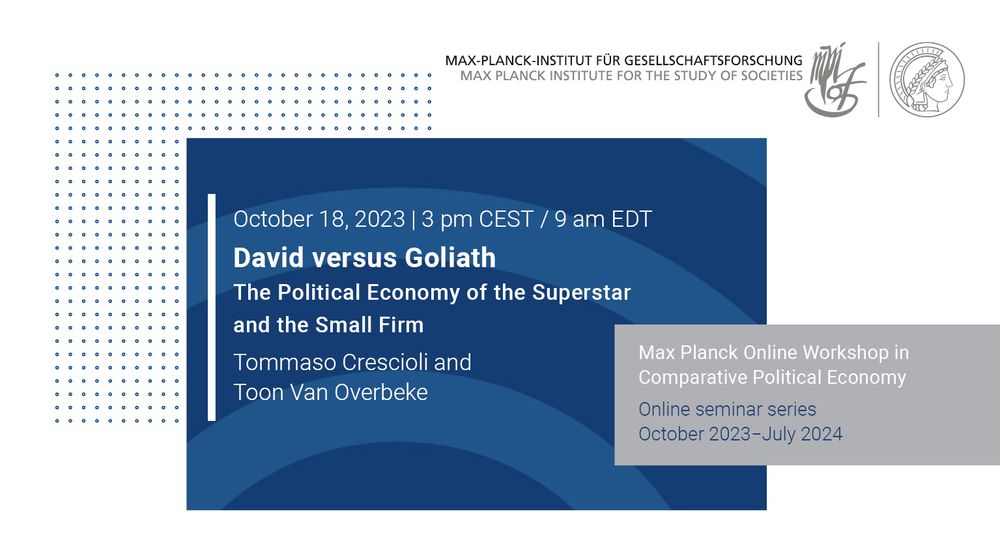 MAX-PLANCK-INSTITUT FÜR GESELLSCHAFTSFORSCHUNG
MAX PLANCK INSTITUTE FOR THE STUDY OF SOCIETIES

October 18, 2023 | 3 pm CEST / 9 am EDT

David versus Goliath

The Political Economy of the Superstar and the Small Firm

Tommaso Crescioli and Toon Van Overbeke

Max Planck Online Workshop in Comparative Political Economy

Online seminar series
October 2023–July 2024